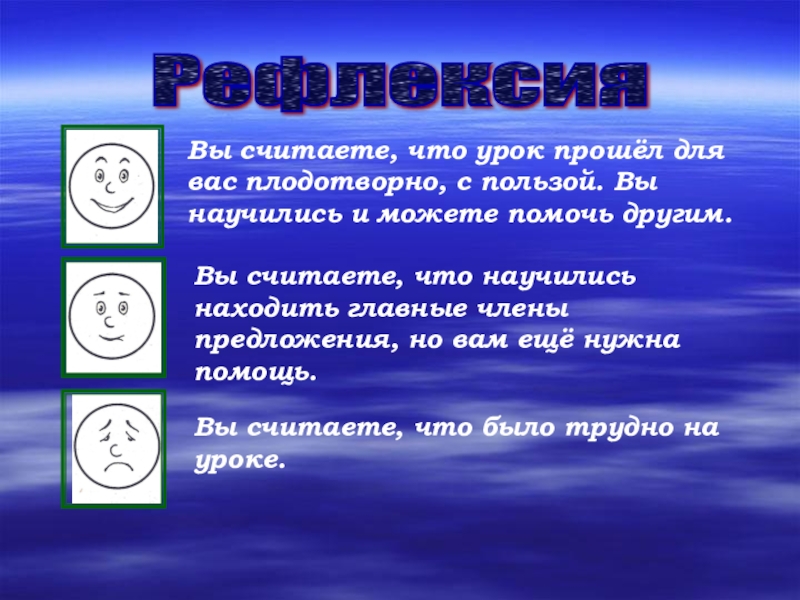 Рефлексия

Вы считаете, что урок прошёл для вас плодотворно, с пользой. Вы научились и можете помочь другим.

Вы считаете, что научились находить главные члены предложения, но вам ещё нужна помощь.

Вы считаете, что было трудно на уроке.